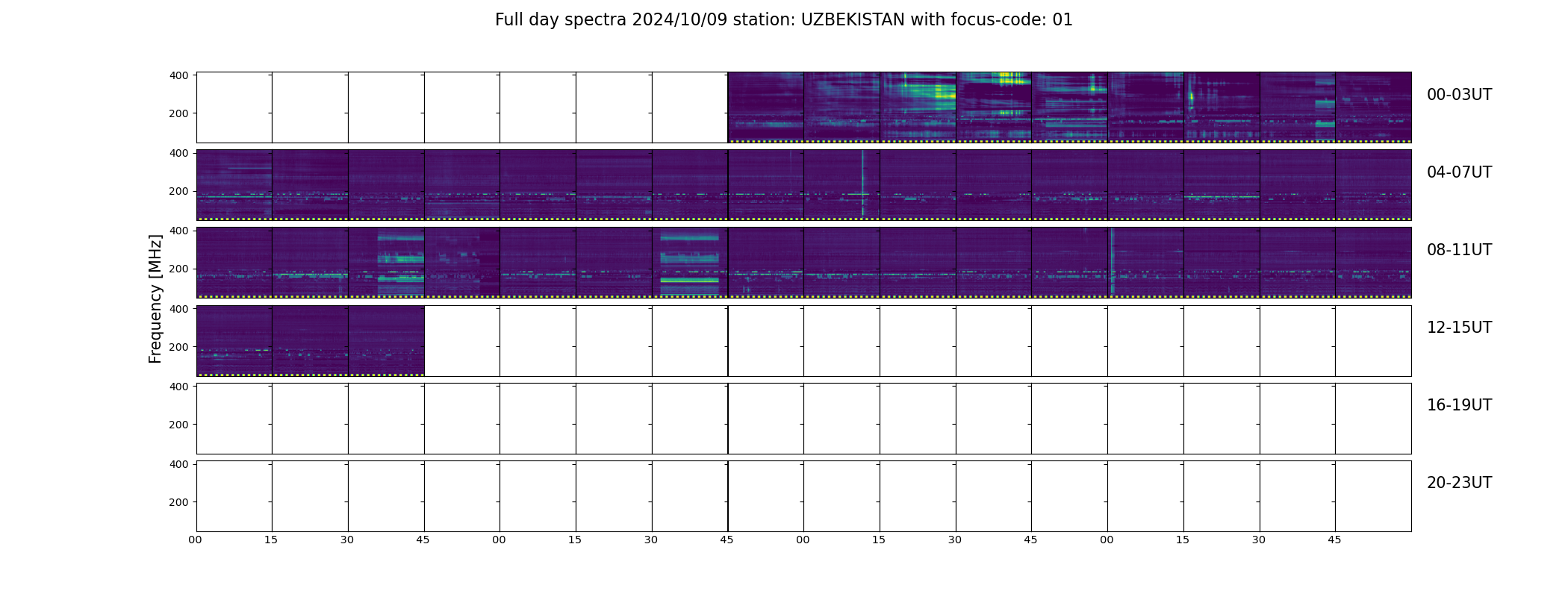 Full day spectra 2024/10/09 station: UZBEKISTAN with focus-code: 01

Frequency [MHz]

400
200
00-03UT

400
200
04-07UT

400
200
08-11UT

400
200
12-15UT

400
200
16-19UT

400
200
20-23UT

00 15 30 45 00 15 30 45 00 15 30 45 00 15 30 45